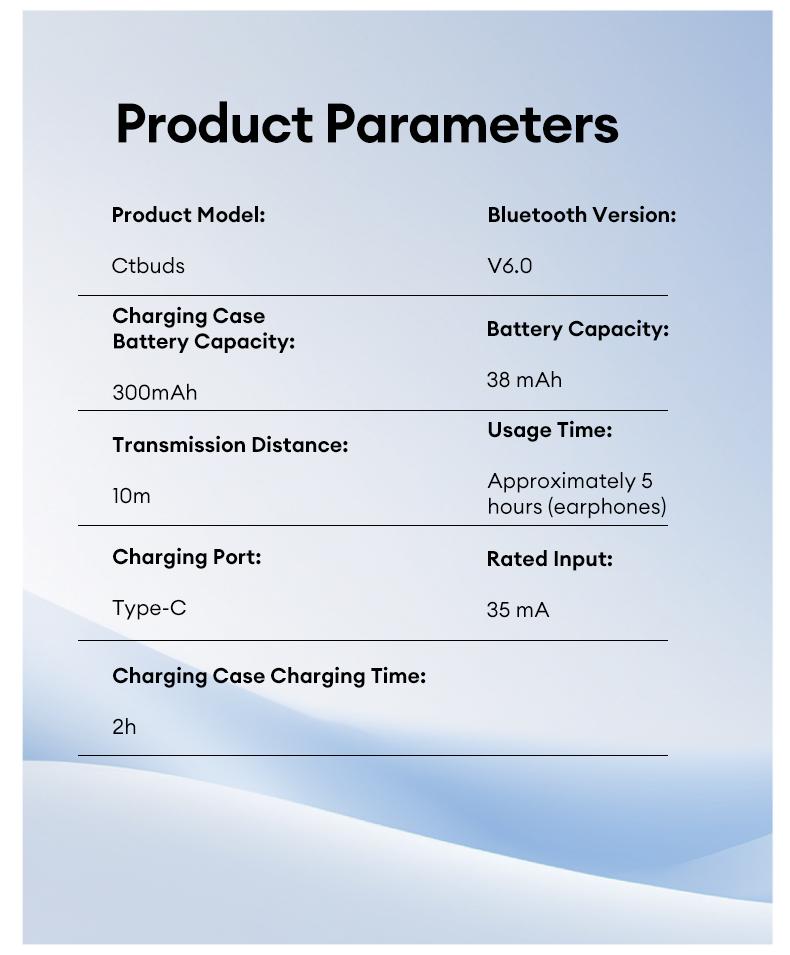 Product Parameters

Product Model:

Ctbuds

Bluetooth Version:

V6.0

Charging Case Battery Capacity:

300mAh

Battery Capacity:

38 mAh

Transmission Distance:

10m

Usage Time:

Approximately 5 hours (earphones)

Charging Port:

Type-C

Rated Input:

35 mA

Charging Case Charging Time:

2h